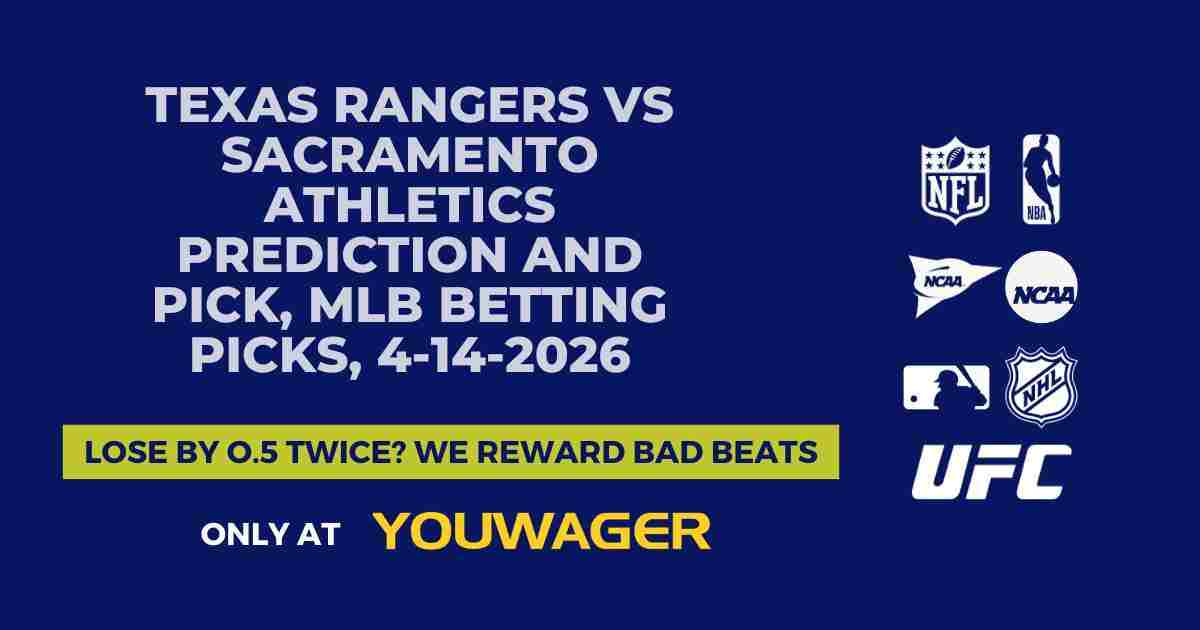 TEXAS RANGERS VS SACRAMENTO ATHLETICS PREDICTION AND PICK, MLB BETTING PICKS, 4-14-2026

LOSE BY 0.5 TWICE? WE REWARD BAD BEATS

ONLY AT YOUWAGER

NFL

NBA

NCAA

NCAA

NHL

UFC